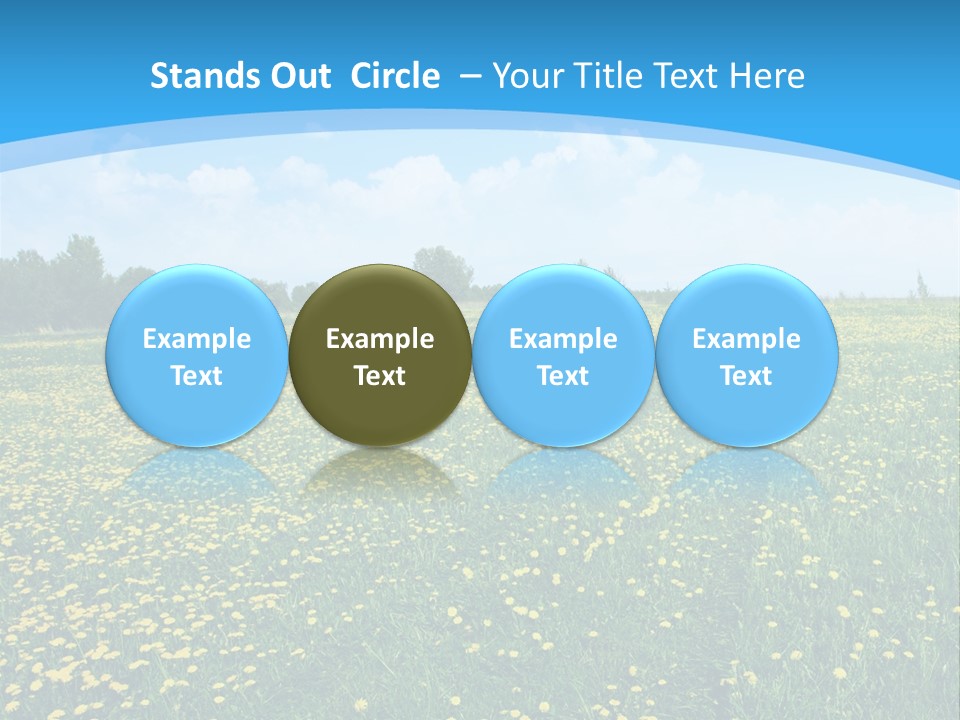 Stands Out Circle – Your Title Text Here

Example Text

Example Text

Example Text

Example Text